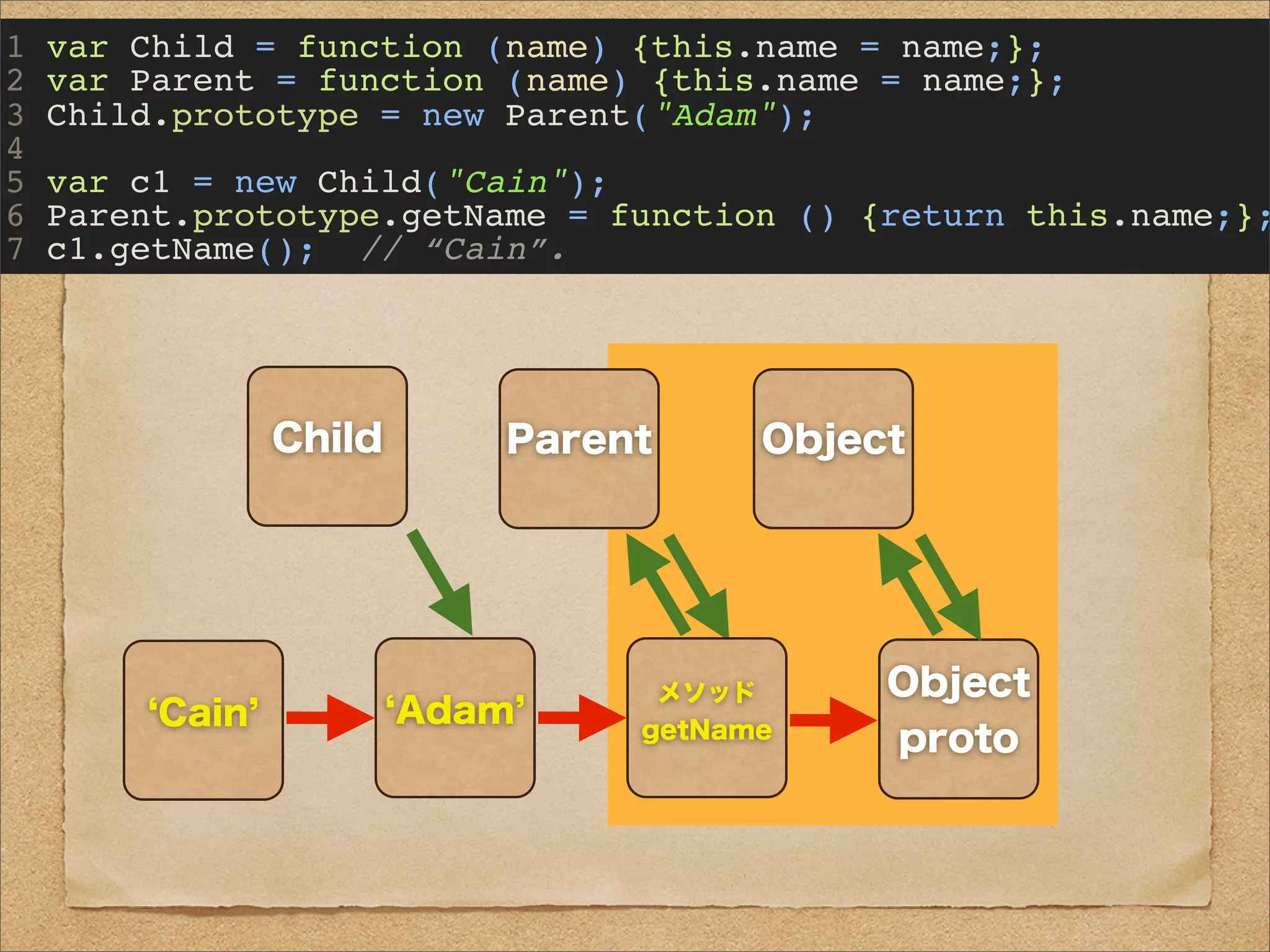 1 var Child = function (name) {this.name = name;};
2 var Parent = function (name) {this.name = name;};
3 Child.prototype = new Parent("Adam");
4
5 var c1 = new Child("Cain");
6 Parent.prototype.getName = function () {return this.name;};
7 c1.getName(); // “Cain”.

Child

Parent

Object

‘Cain’

‘Adam’

メソッド getName

Object proto